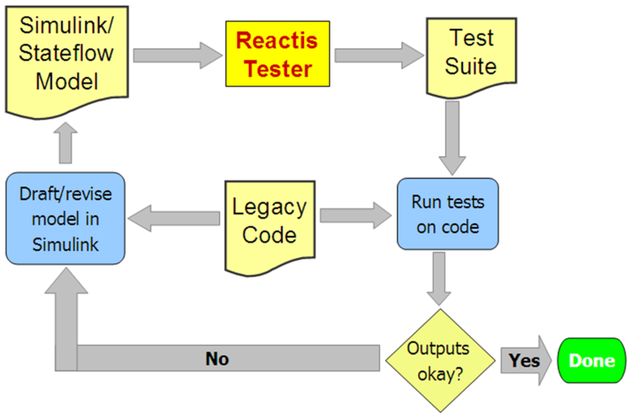 Simulink/ Stateflow Model

Reactis Tester

Test Suite

Draft/revise model in Simulink

Legacy Code

Run tests on code

No

Outputs okay?

Yes

Done